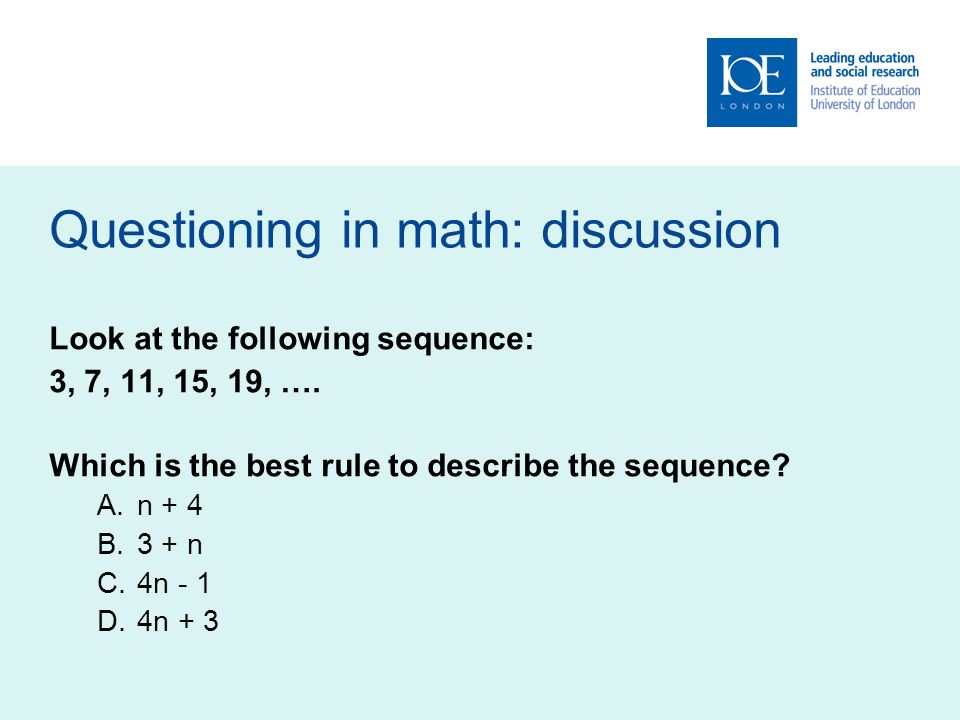 IOE LONDON

Leading education and social research
Institute of Education
University of London

Questioning in math: discussion

Look at the following sequence:
3, 7, 11, 15, 19, ….

Which is the best rule to describe the sequence?
A. $n + 4$
B. $3 + n$
C. $4n - 1$
D. $4n + 3$